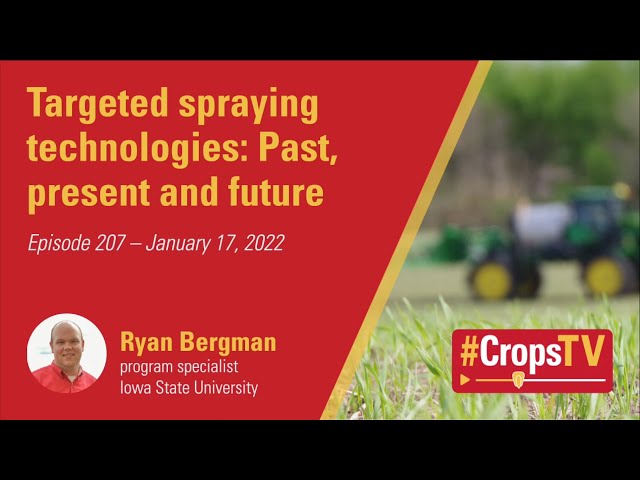 Targeted spraying technologies: Past, present and future

Episode 207 – January 17, 2022

Ryan Bergman
program specialist
Iowa State University

#CropsTV